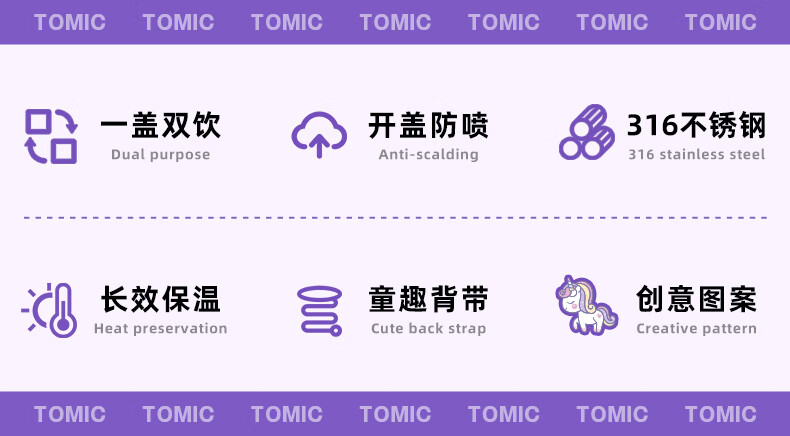 TOMIC TOMIC TOMIC TOMIC TOMIC TOMIC TOMIC

一盖双饮
Dual purpose

开盖防喷
Anti-scalding

316不锈钢
316 stainless steel

长效保温
Heat preservation

童趣背带
Cute back strap

创意图案
Creative pattern

TOMIC TOMIC TOMIC TOMIC TOMIC TOMIC TOMIC